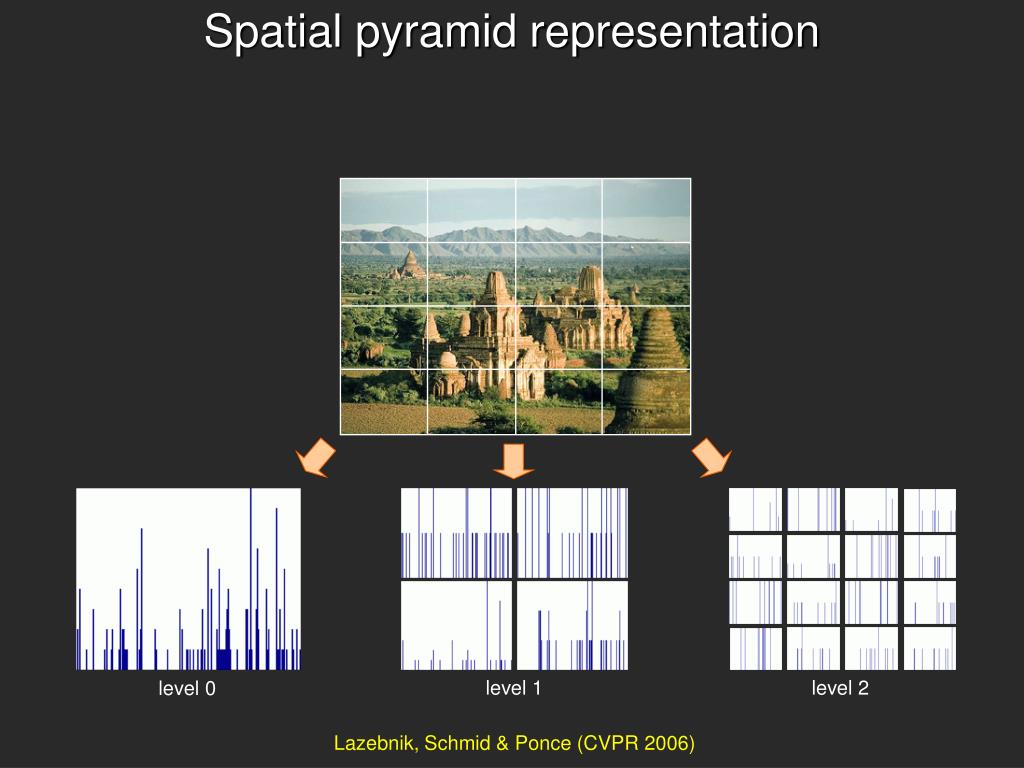 Spatial pyramid representation

level 0

level 1

level 2

Lazebnik, Schmid & Ponce (CVPR 2006)